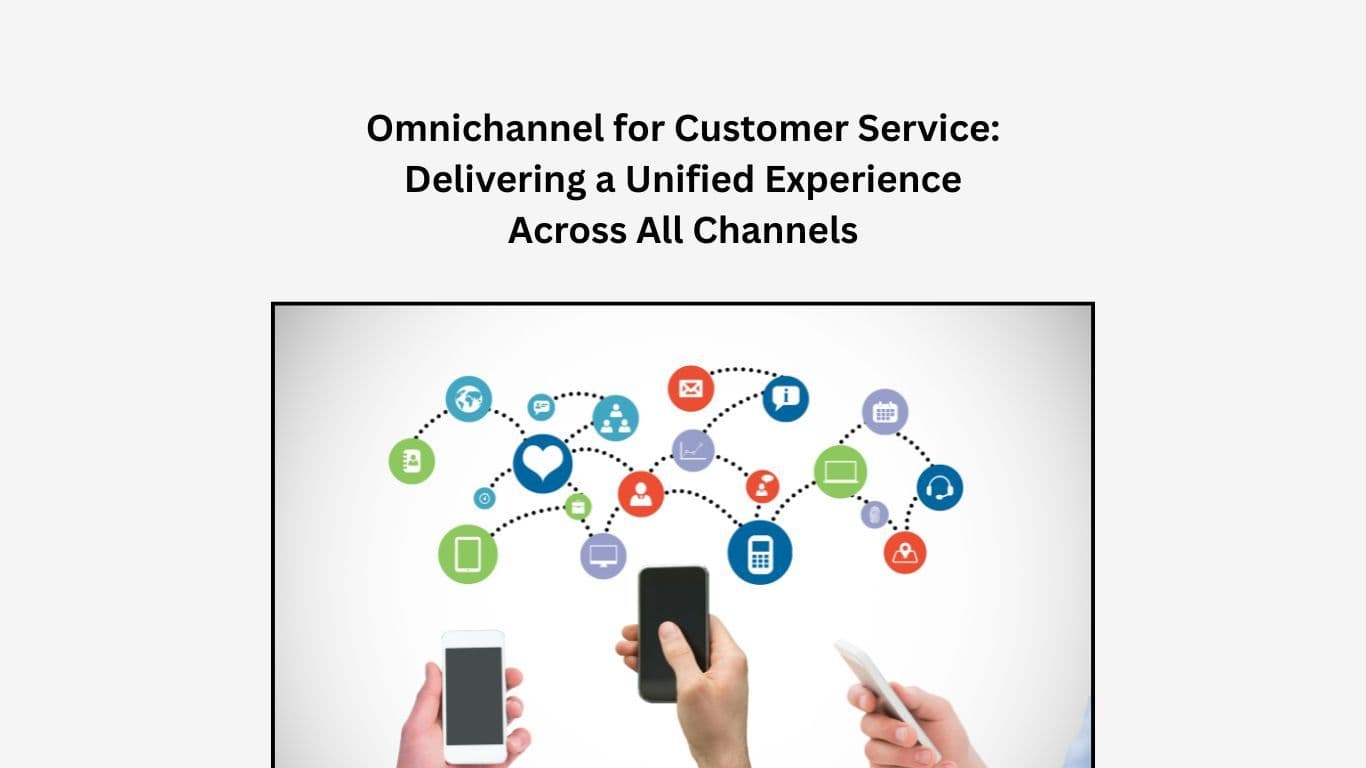 Omnichannel for Customer Service: Delivering a Unified Experience Across All Channels